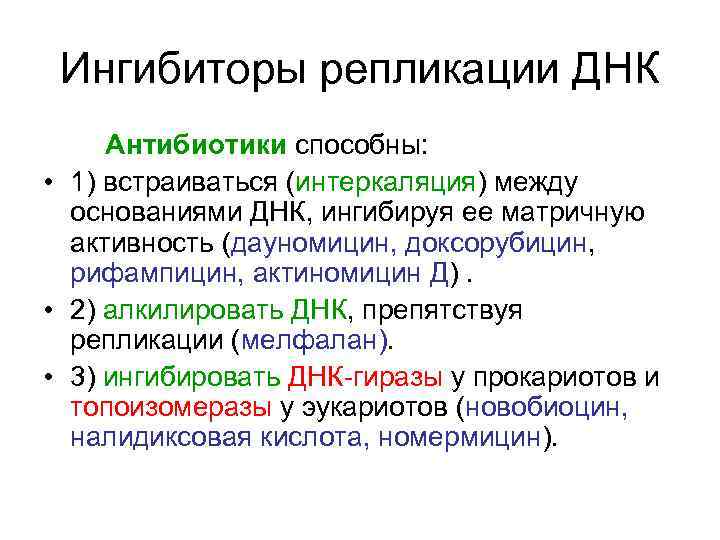 Ингибиторы репликации ДНК

Антибиотики способны:

• 1) встраиваться (интеркаляция) между основаниями ДНК, ингибируя ее матричную активность (дауномицин, доксорубицин, рифампицин, актиномицин Д) .

• 2) алкилировать ДНК, препятствуя репликации (мелфалан).

• 3) ингибировать ДНК-гиразы у прокариотов и топоизомеразы у эукариотов (новобиоцин, налидиксовая кислота, номермицин).